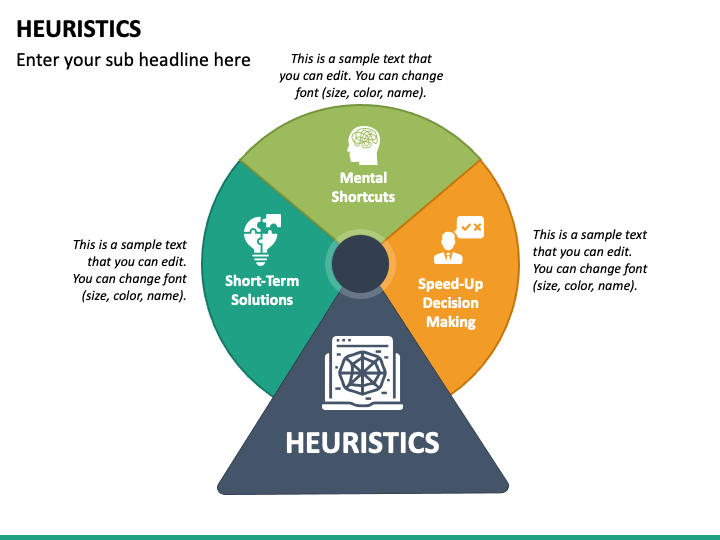 HEURISTICS

Enter your sub headline here

This is a sample text that you can edit. You can change font (size, color, name).

Mental Shortcuts

This is a sample text that you can edit. You can change font (size, color, name).

Short-Term Solutions

Speed-Up Decision Making

This is a sample text that you can edit. You can change font (size, color, name).

HEURISTICS